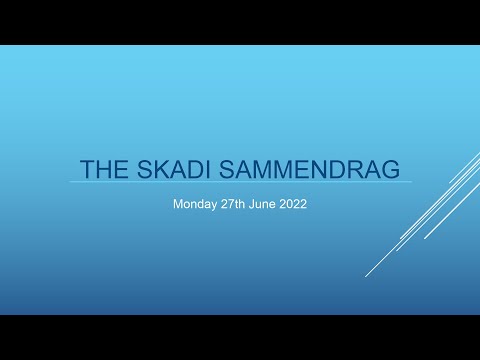 THE SKADI SAMMENDRAG

Monday 27th June 2022